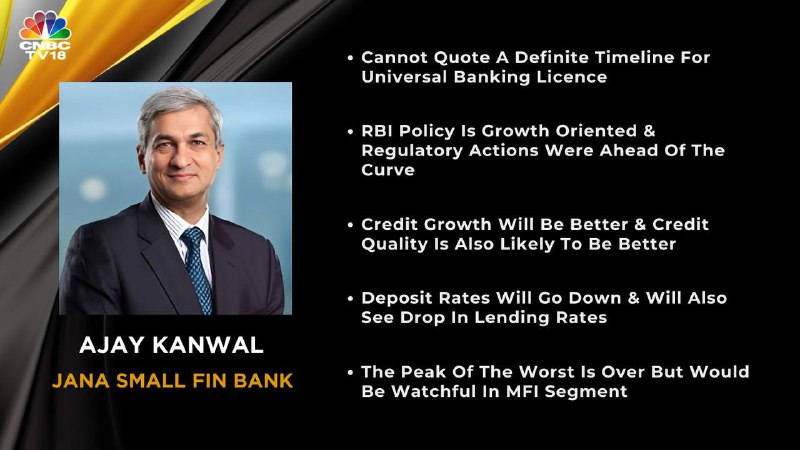 CNBC TV18

AJAY KANWAL
JANA SMALL FIN BANK

• Cannot Quote A Definite Timeline For Universal Banking Licence

• RBI Policy Is Growth Oriented & Regulatory Actions Were Ahead Of The Curve

• Credit Growth Will Be Better & Credit Quality Is Also Likely To Be Better

• Deposit Rates Will Go Down & Will Also See Drop In Lending Rates

• The Peak Of The Worst Is Over But Would Be Watchful In MFI Segment